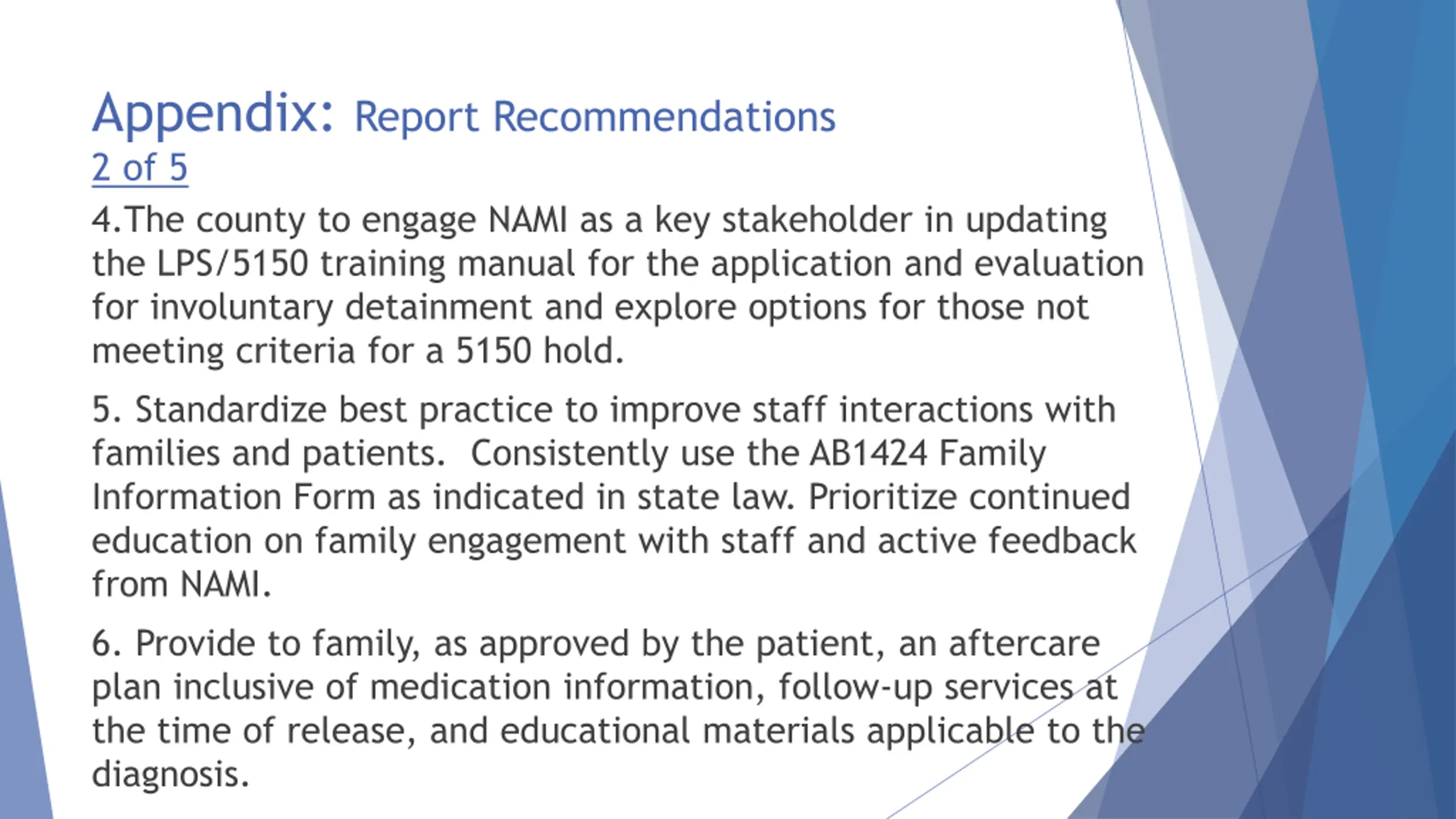 Appendix: Report Recommendations
2 of 5

4.The county to engage NAMI as a key stakeholder in updating the LPS/5150 training manual for the application and evaluation for involuntary detainment and explore options for those not meeting criteria for a 5150 hold.

5. Standardize best practice to improve staff interactions with families and patients.  Consistently use the AB1424 Family Information Form as indicated in state law. Prioritize continued education on family engagement with staff and active feedback from NAMI.

6. Provide to family, as approved by the patient, an aftercare plan inclusive of medication information, follow-up services at the time of release, and educational materials applicable to the diagnosis.